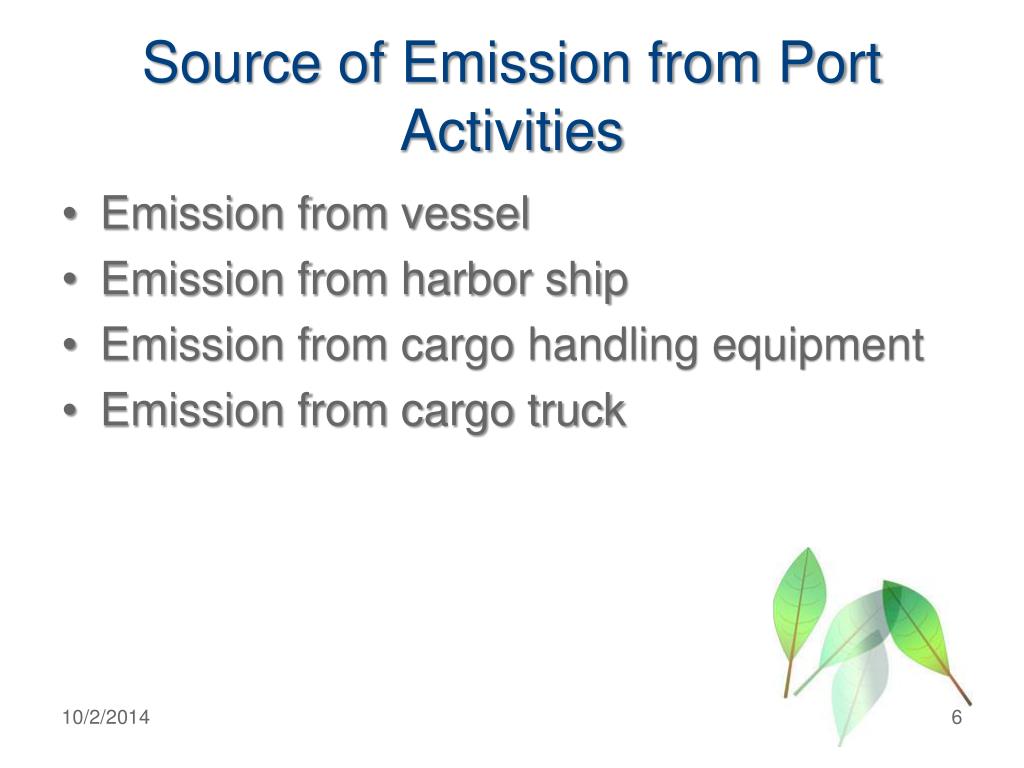 Source of Emission from Port Activities

• Emission from vessel
• Emission from harbor ship
• Emission from cargo handling equipment
• Emission from cargo truck

10/2/2014

6